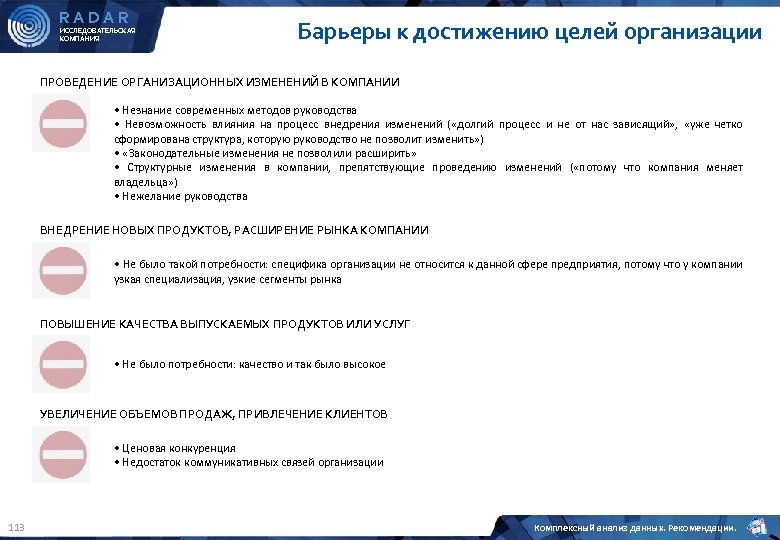 RADAR
ИССЛЕДОВАТЕЛЬСКАЯ КОМПАНИЯ

Барьеры к достижению целей организации

ПРОВЕДЕНИЕ ОРГАНИЗАЦИОННЫХ ИЗМЕНЕНИЙ В КОМПАНИИ

• Незнание современных методов руководства
• Невозможность влияния на процесс внедрения изменений («долгий процесс и не от нас зависящий», «уже четко сформирована структура, которую руководство не позволит изменить»)
• «Законодательные изменения не позволили расширить»
• Структурные изменения в компании, препятствующие проведению изменений («потому что компания меняет владельца»)
• Нежелание руководства

ВНЕДРЕНИЕ НОВЫХ ПРОДУКТОВ, РАСШИРЕНИЕ РЫНКА КОМПАНИИ

• Не было такой потребности: специфика организации не относится к данной сфере предприятия, потому что у компании узкая специализация, узкие сегменты рынка

ПОВЫШЕНИЕ КАЧЕСТВА ВЫПУСКАЕМЫХ ПРОДУКТОВ ИЛИ УСЛУГ

• Не было потребности: качество и так было высокое

УВЕЛИЧЕНИЕ ОБЪЕМОВ ПРОДАЖ, ПРИВЛЕЧЕНИЕ КЛИЕНТОВ

• Ценовая конкуренция
• Недостаток коммуникативных связей организации

113

Комплексный анализ данных. Рекомендации.